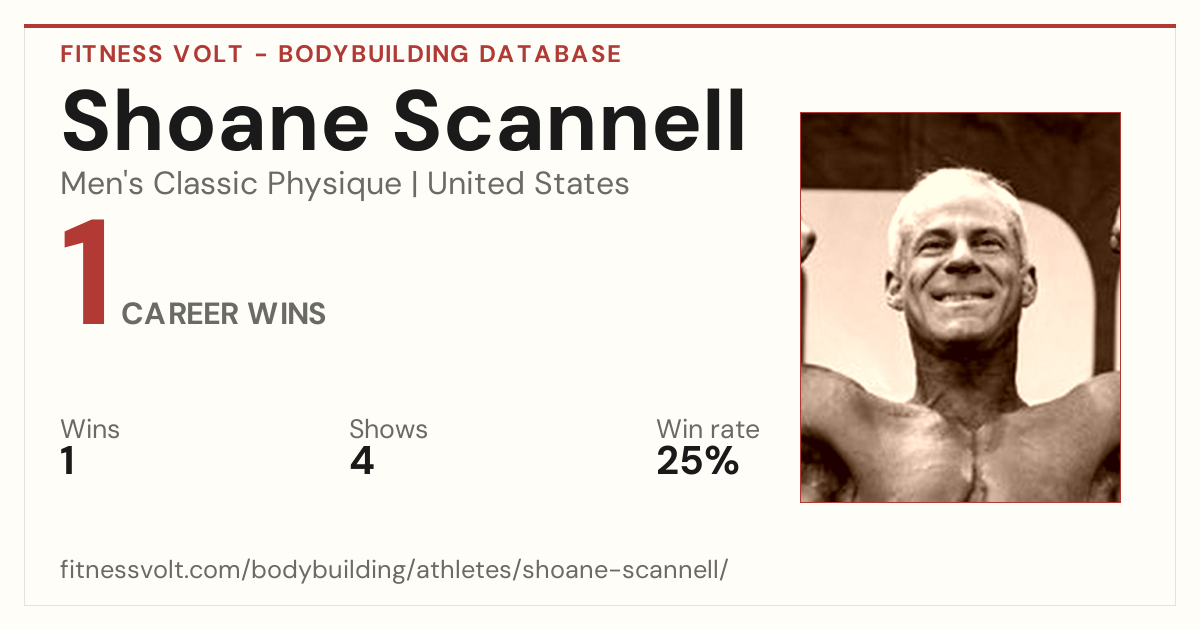 FITNESS VOLT - BODYBUILDING DATABASE

Shoane Scannell

Men's Classic Physique | United States

1 CAREER WINS

Wins
1

Shows
4

Win rate
25%

fitnessvolt.com/bodybuilding/athletes/shoane-scannell/